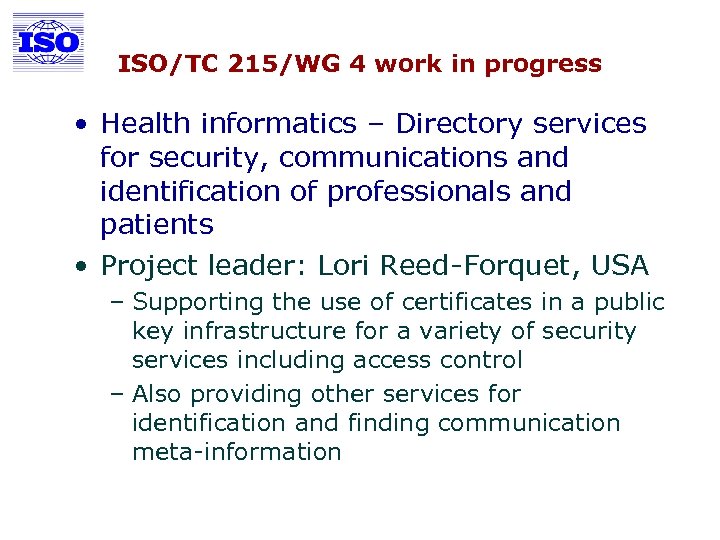 ISO

ISO/TC 215/WG 4 work in progress

• Health informatics – Directory services for security, communications and identification of professionals and patients

• Project leader: Lori Reed-Forquet, USA

– Supporting the use of certificates in a public key infrastructure for a variety of security services including access control

– Also providing other services for identification and finding communication meta-information